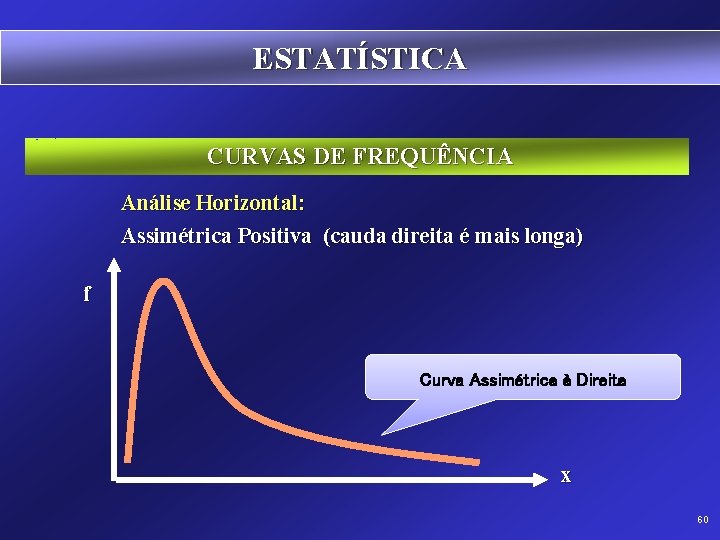 ESTATÍSTICA

CURVAS DE FREQUÊNCIA

Análise Horizontal:

Assimétrica Positiva (cauda direita é mais longa)

f

Curva Assimétrica à Direita

x

60